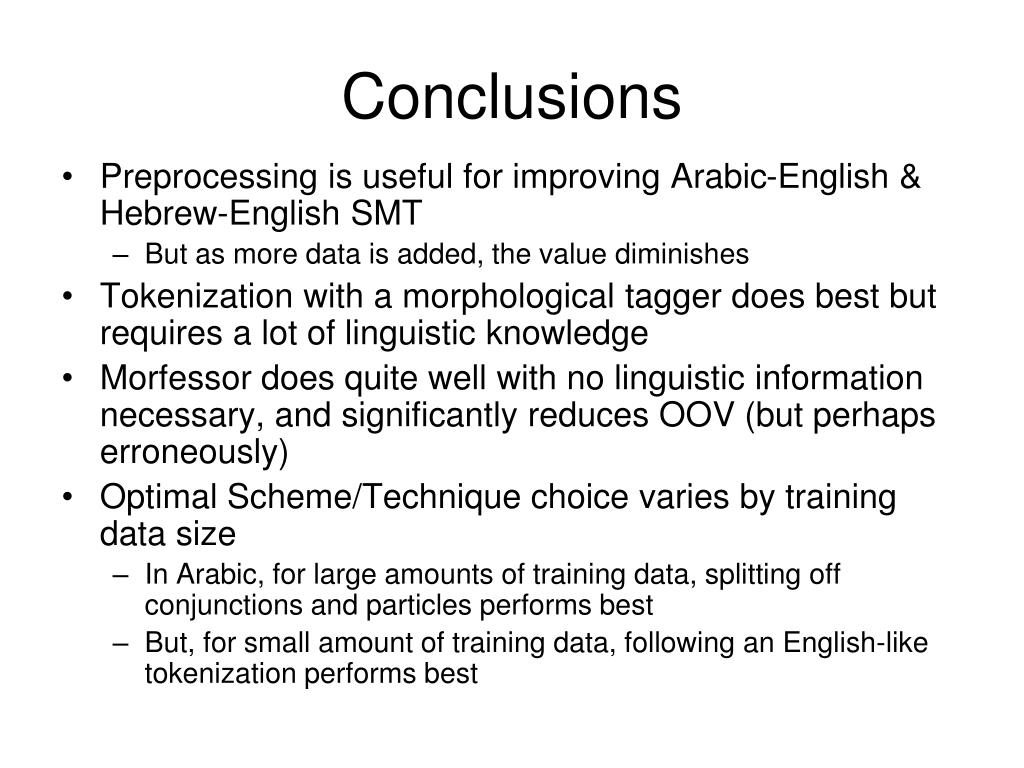 Conclusions

• Preprocessing is useful for improving Arabic-English & Hebrew-English SMT
– But as more data is added, the value diminishes
• Tokenization with a morphological tagger does best but requires a lot of linguistic knowledge
• Morfessor does quite well with no linguistic information necessary, and significantly reduces OOV (but perhaps erroneously)
• Optimal Scheme/Technique choice varies by training data size
– In Arabic, for large amounts of training data, splitting off conjunctions and particles performs best
– But, for small amount of training data, following an English-like tokenization performs best